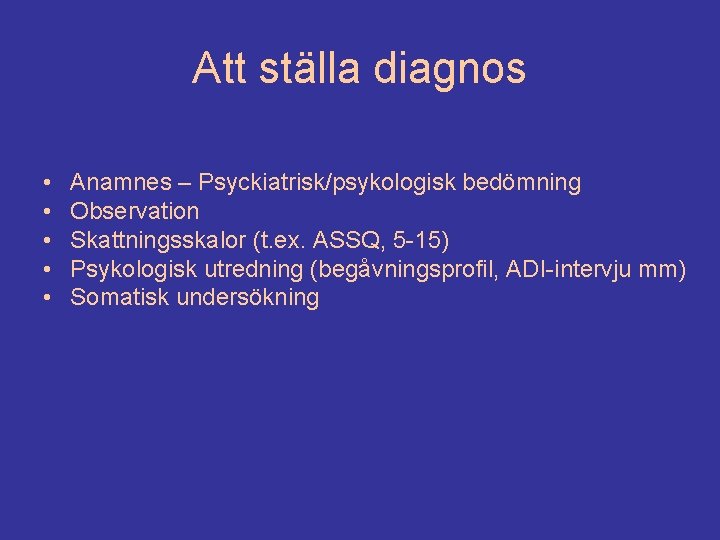 Att ställa diagnos

• Anamnes – Psyckiatrisk/psykologisk bedömning
• Observation
• Skattningsskalor (t.ex. ASSQ, 5-15)
• Psykologisk utredning (begåvningsprofil, ADI-intervju mm)
• Somatisk undersökning